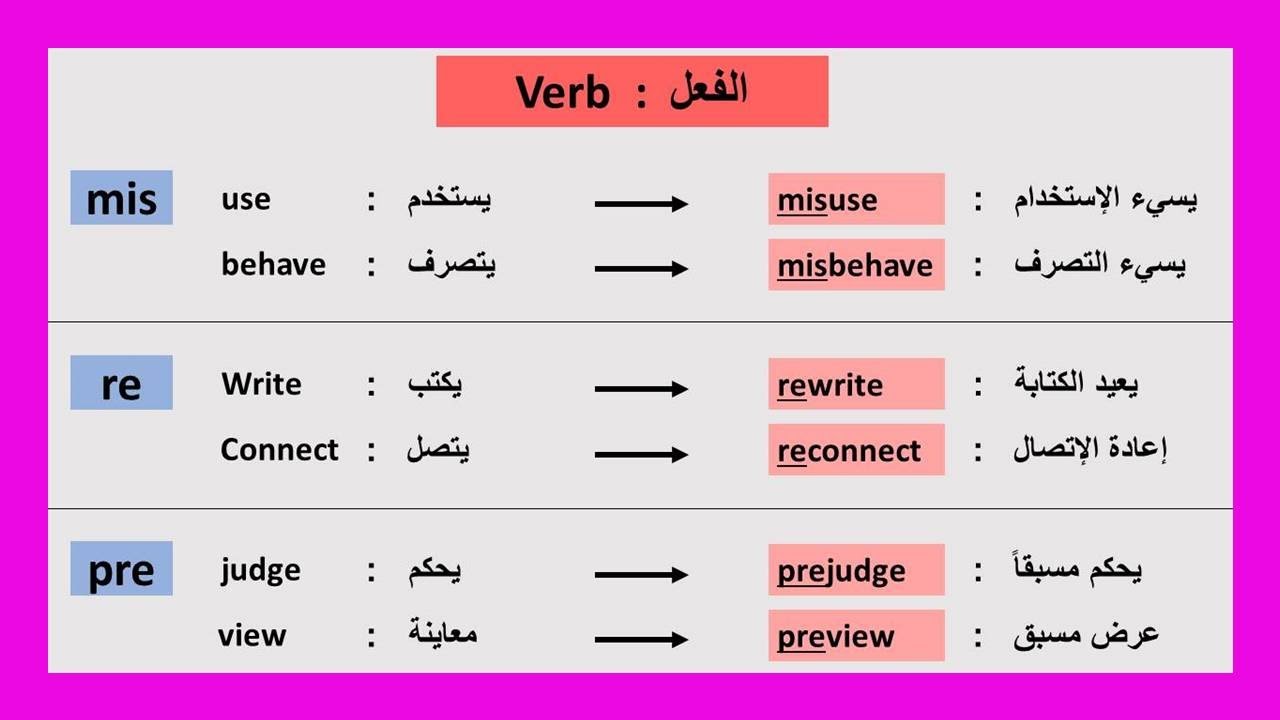 Verb : الفعل

mis
use : يستخدم → misuse : يسيء الإستخدام
behave : يتصرف → misbehave : يسيء التصرف

re
Write : يكتب → rewrite : يعيد الكتابة
Connect : يتصل → reconnect : إعادة الإتصال

pre
judge : يحكم → prejudge : يحكم مسبقاً
view : معاينة → preview : عرض مسبق